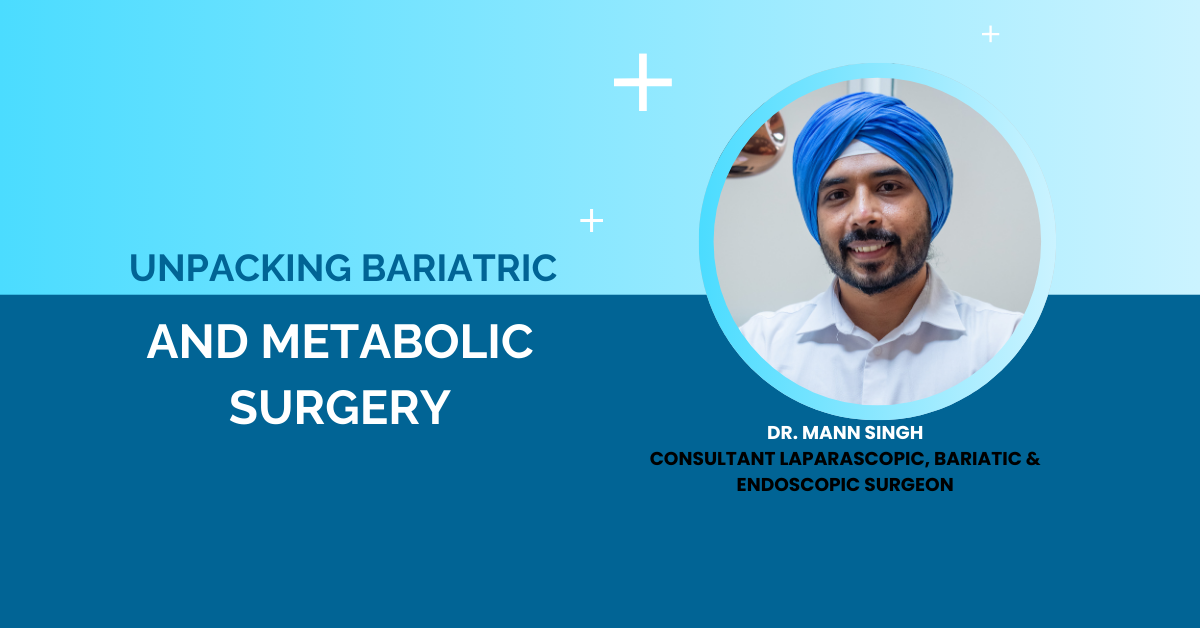 UNPACKING BARIATRIC
AND METABOLIC SURGERY

DR. MANN SINGH
CONSULTANT LAPARASCOPIC, BARIATIC & ENDOSCOPIC SURGEON